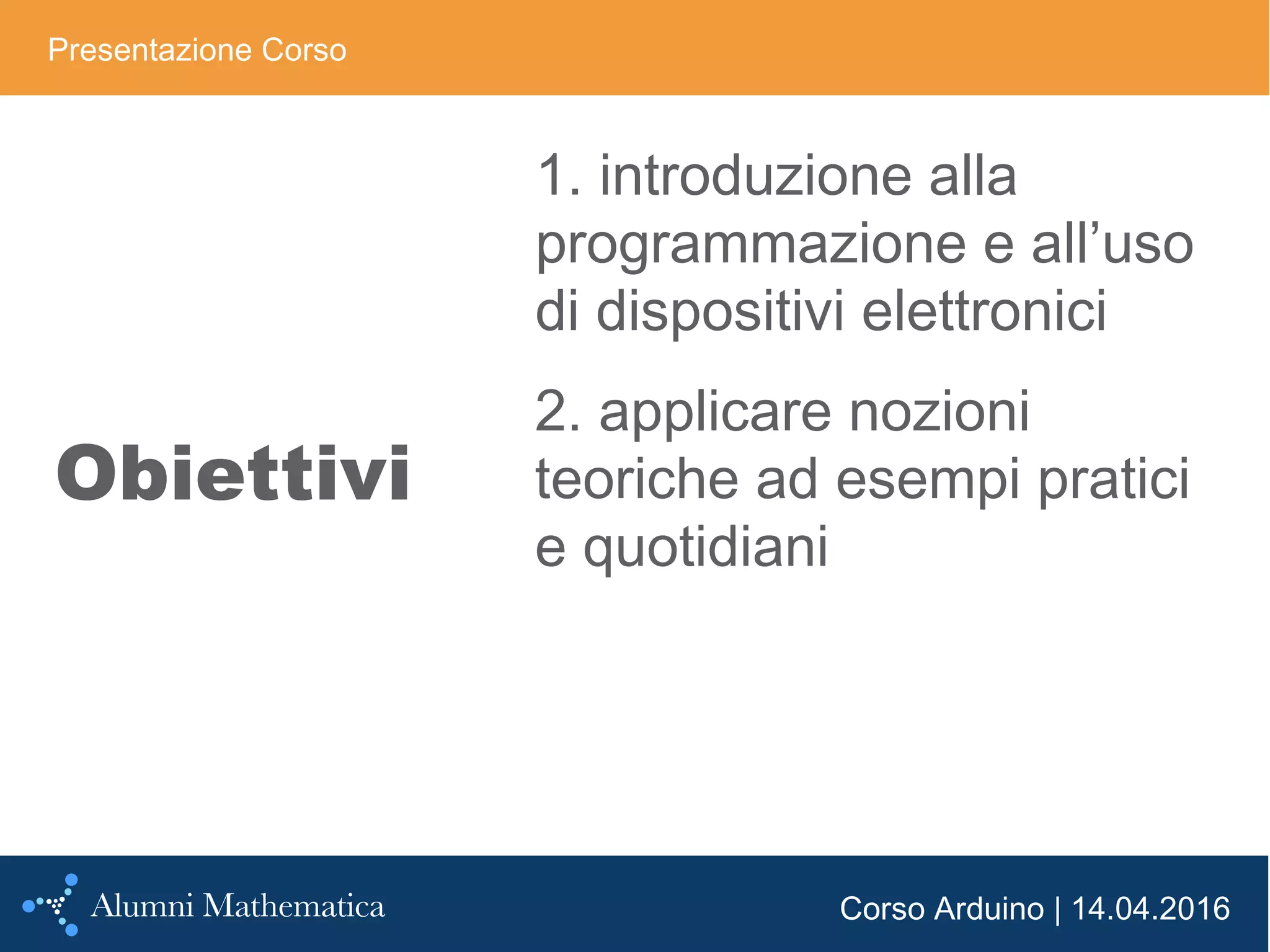 Presentazione Corso

Obiettivi

1. introduzione alla programmazione e all’uso di dispositivi elettronici

2. applicare nozioni teoriche ad esempi pratici e quotidiani

Alumni Mathematica

Corso Arduino | 14.04.2016